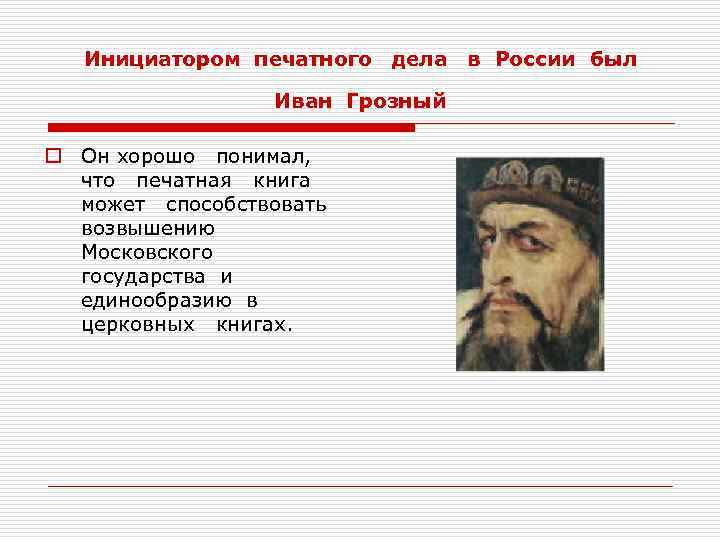 Инициатором печатного дела в России был Иван Грозный

Он хорошо понимал, что печатная книга может способствовать возвышению Московского государства и единообразию в церковных книгах.